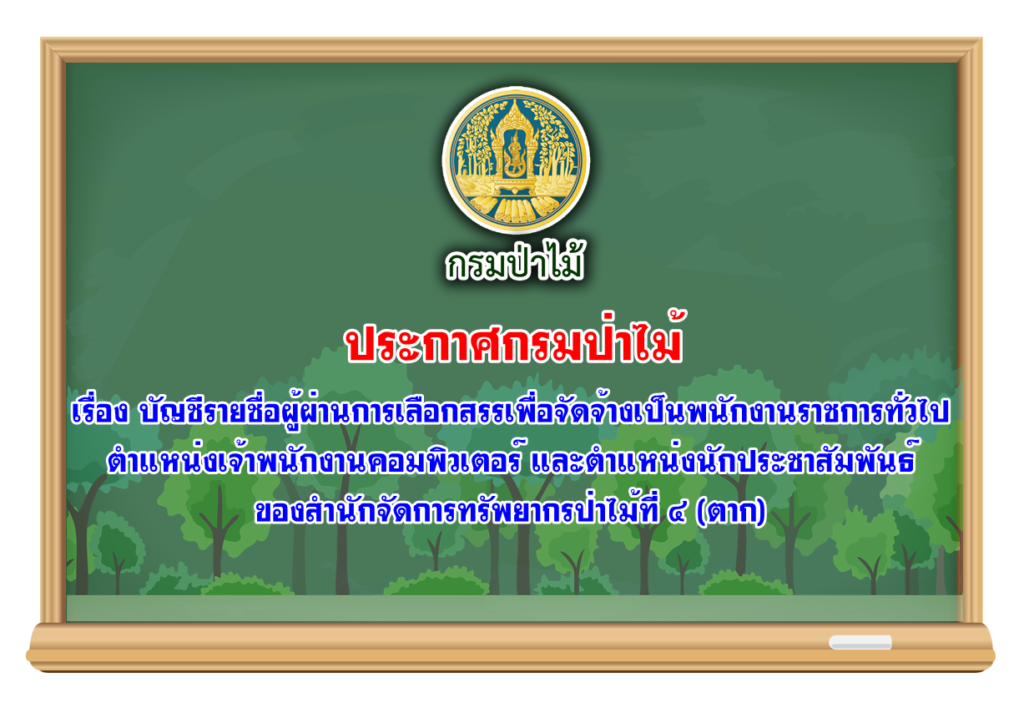 กรมป่าไม้

ประกาศกรมป่าไม้

เรื่อง บัญชีรายชื่อผู้ผ่านการเลือกสรรเพื่อจัดจ้างเป็นพนักงานราชการทั่วไป ตำแหน่งเจ้าพนักงานคอมพิวเตอร์ และตำแหน่งนักประชาสัมพันธ์ ของสำนักจัดการทรัพยากรป่าไม้ที่ ๔ (ตาก)